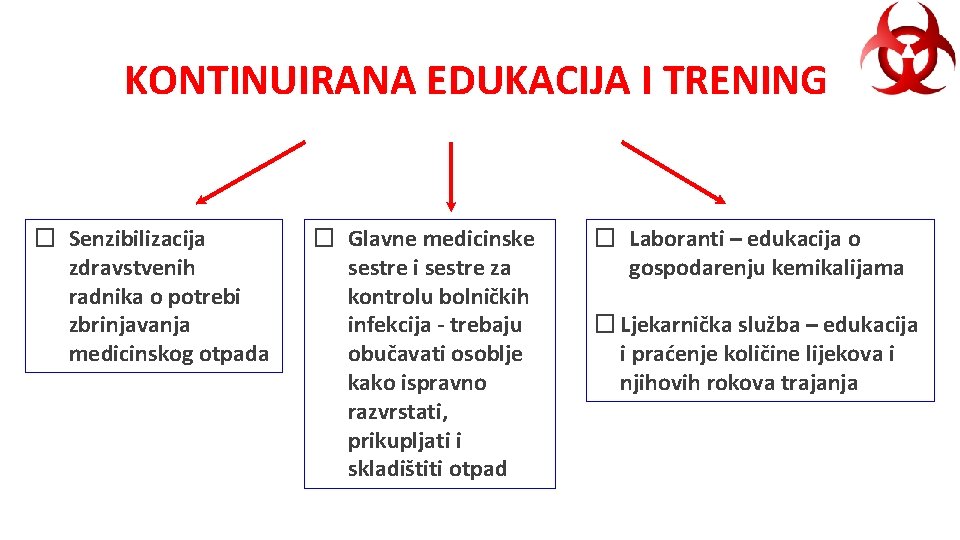 KONTINUIRANA EDUKACIJA I TRENING

☐ Senzibilizacija zdravstvenih radnika o potrebi zbrinjavanja medicinskog otpada

☐ Glavne medicinske sestre i sestre za kontrolu bolničkih infekcija - trebaju obučavati osoblje kako ispravno razvrstati, prikupljati i skladištiti otpad

☐ Laboranti – edukacija o gospodarenju kemikalijama

☐ Ljekarnička služba – edukacija i praćenje količine lijekova i njihovih rokova trajanja